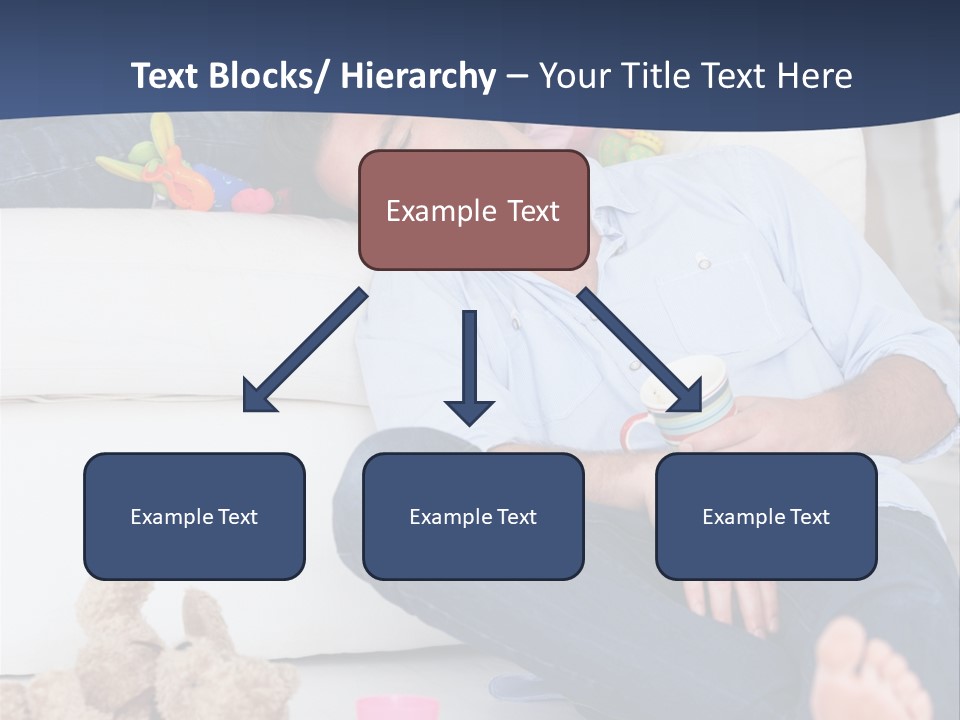 Text Blocks/ Hierarchy – Your Title Text Here

Example Text

Example Text

Example Text

Example Text